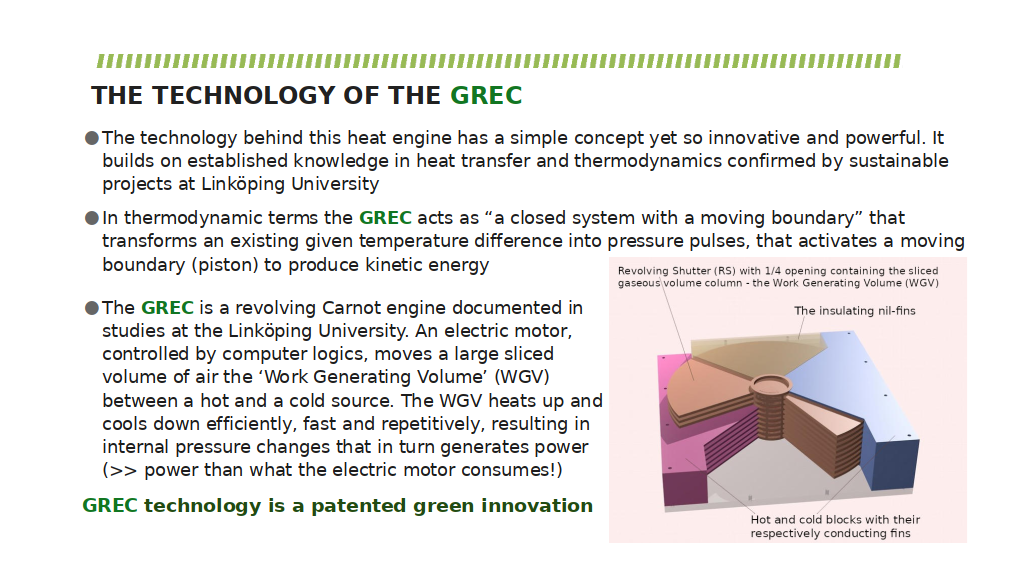 THE TECHNOLOGY OF THE GREC

● The technology behind this heat engine has a simple concept yet so innovative and powerful. It builds on established knowledge in heat transfer and thermodynamics confirmed by sustainable projects at Linköping University

● In thermodynamic terms the GREC acts as “a closed system with a moving boundary” that transforms an existing given temperature difference into pressure pulses, that activates a moving boundary (piston) to produce kinetic energy

● The GREC is a revolving Carnot engine documented in studies at the Linköping University. An electric motor, controlled by computer logics, moves a large sliced volume of air the ‘Work Generating Volume’ (WGV) between a hot and a cold source. The WGV heats up and cools down efficiently, fast and repetitively, resulting in internal pressure changes that in turn generates power (>> power than what the electric motor consumes!)

GREC technology is a patented green innovation

Revolving Shutter (RS) with 1/4 opening containing the sliced gaseous volume column - the Work Generating Volume (WGV)

The insulating nil-fins

Hot and cold blocks with their respectively conducting fins